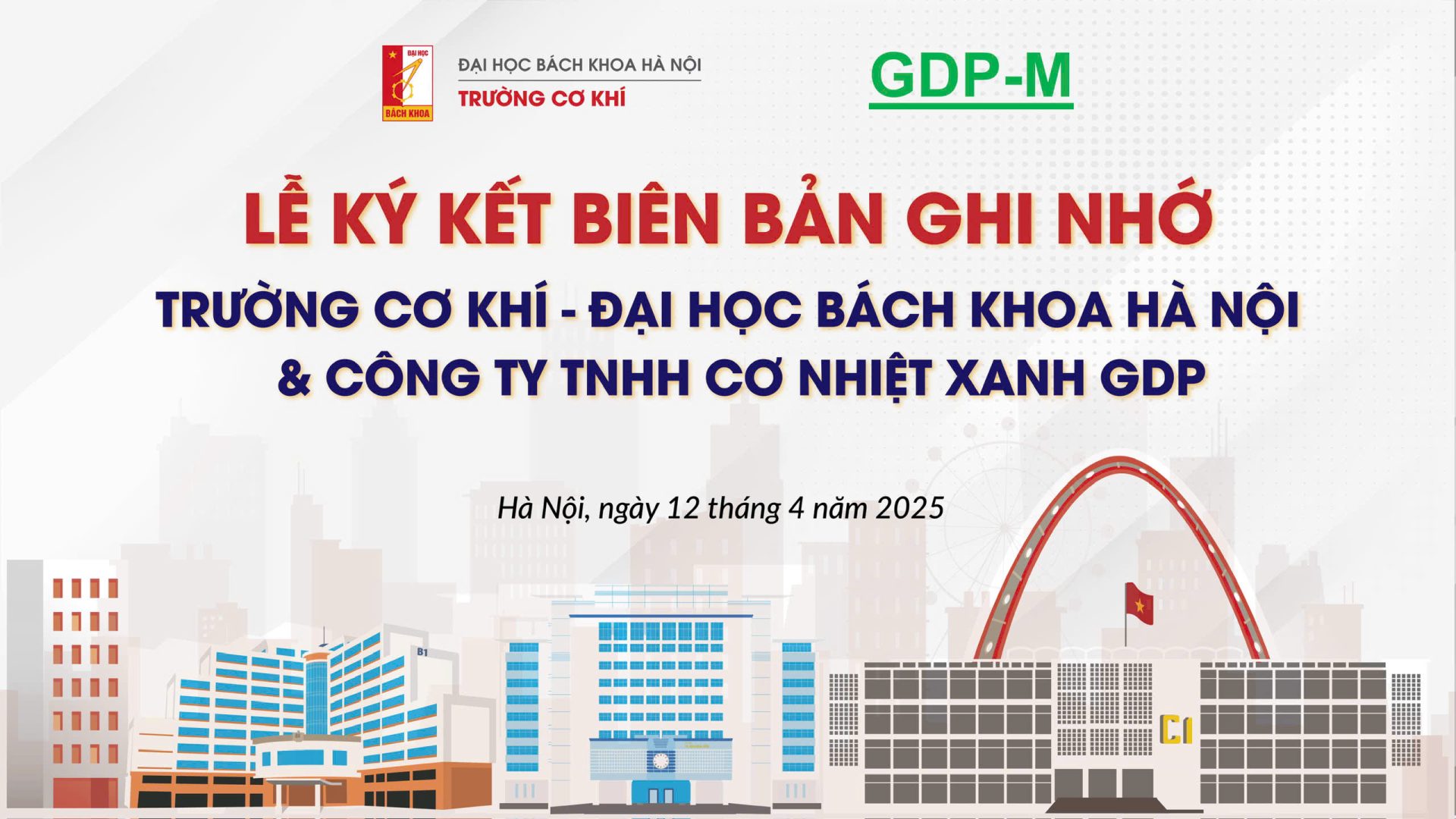 ĐẠI HỌC BÁCH KHOA

ĐẠI HỌC BÁCH KHOA HÀ NỘI
TRƯỜNG CƠ KHÍ

GDP-M

LỄ KÝ KẾT BIÊN BẢN GHI NHỚ
TRƯỜNG CƠ KHÍ - ĐẠI HỌC BÁCH KHOA HÀ NỘI
& CÔNG TY TNHH CƠ NHIỆT XANH GDP

Hà Nội, ngày 12 tháng 4 năm 2025

B1

C1